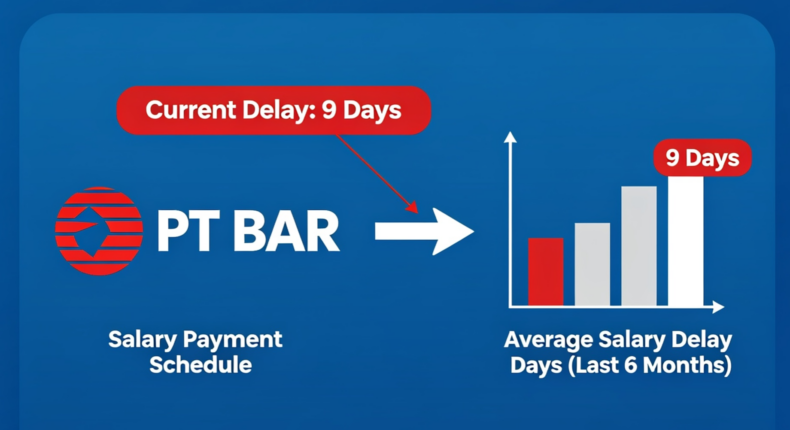 Current Delay: 9 Days

PT BAR

9 Days

Salary Payment Schedule

Average Salary Delay Days (Last 6 Months)